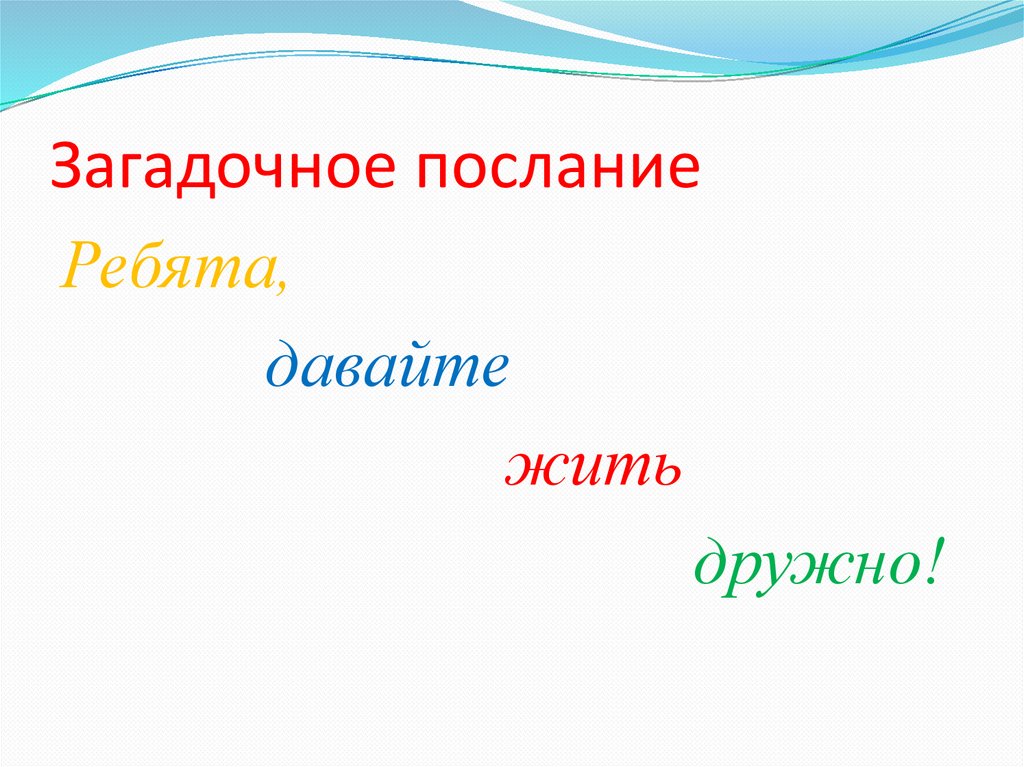 Загадочное послание

Ребята,

давайте

жить

дружно!